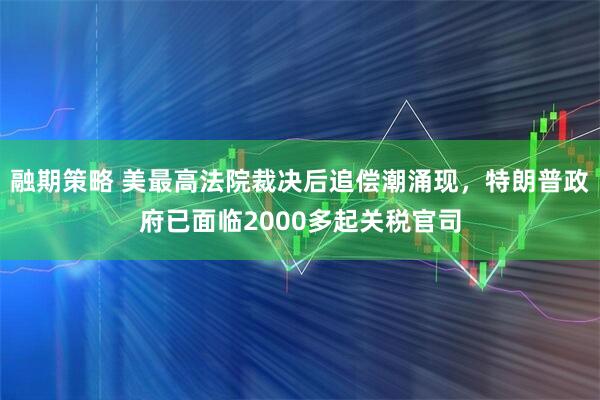 融期策略 美最高法院裁决后追偿潮涌现，特朗普政府已面临2000多起关税官司